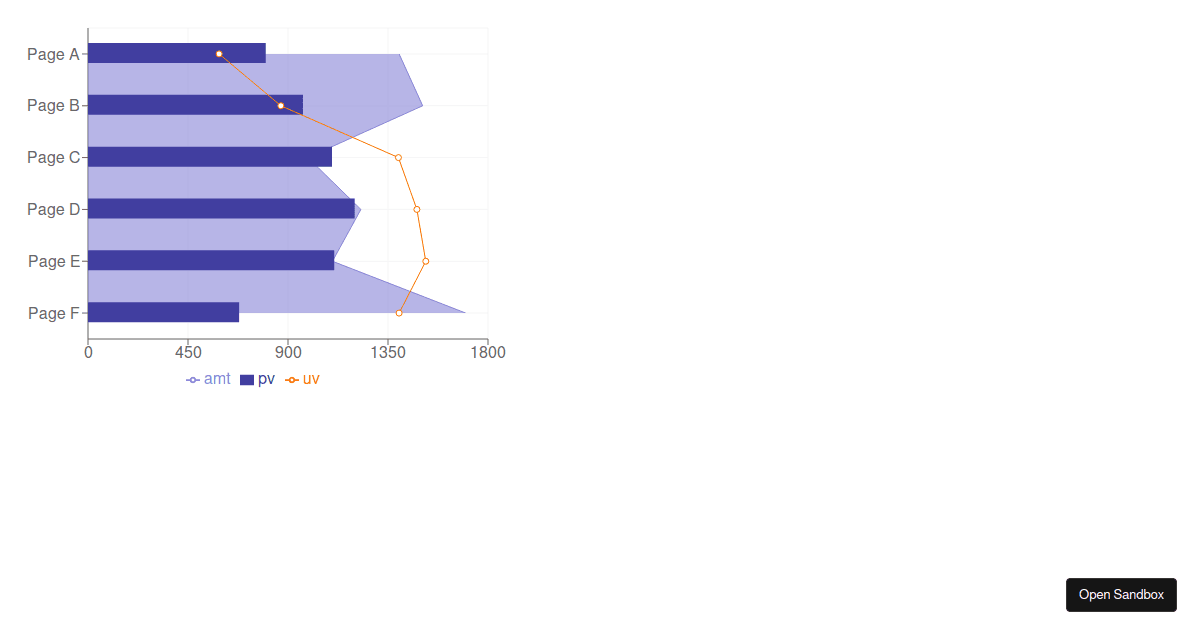 Page A
Page B
Page C
Page D
Page E
Page F

0
450
900
1350
1800

amt
pv
uv

Open Sandbox